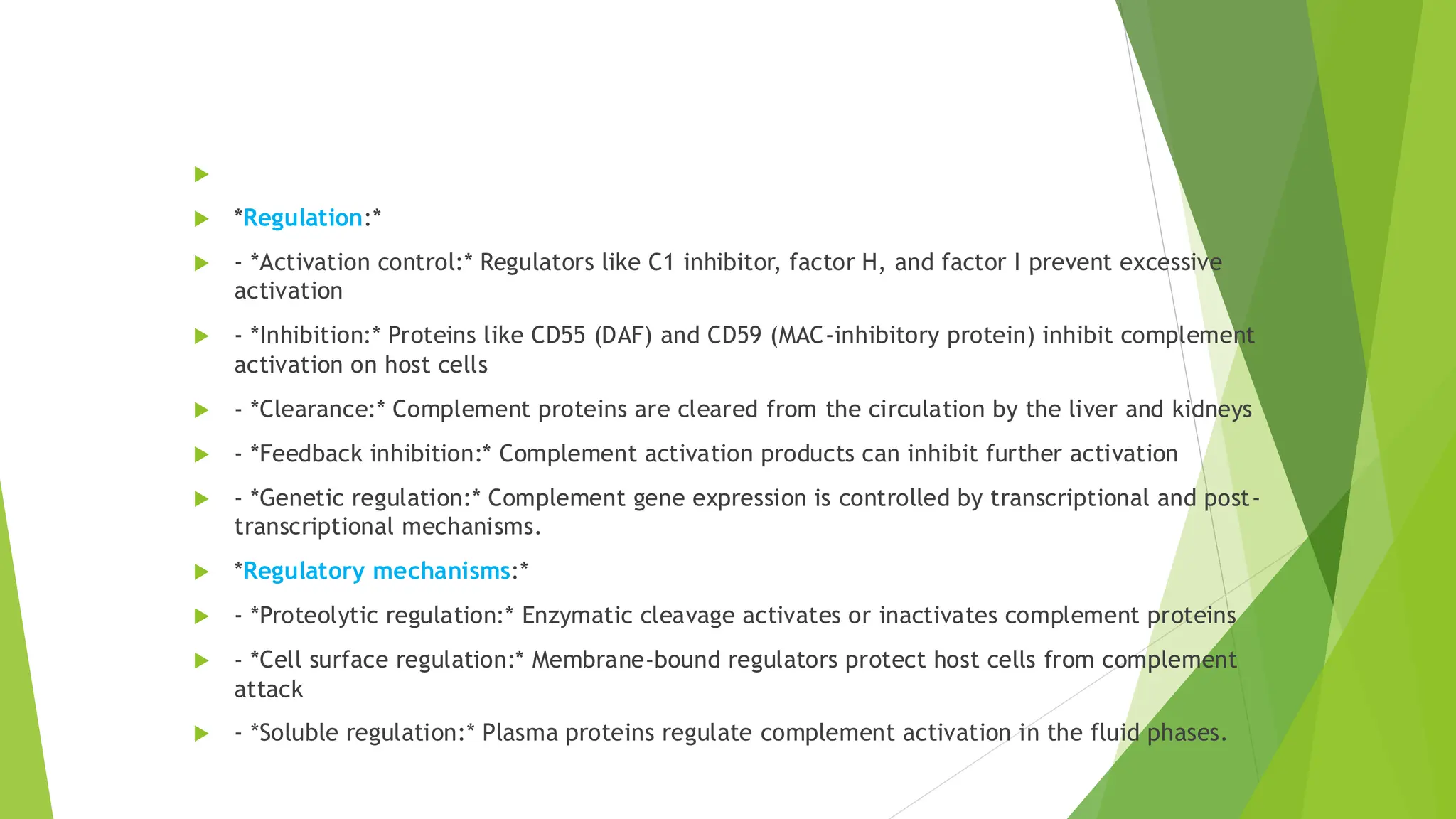 *Regulation:*

- *Activation control:* Regulators like C1 inhibitor, factor H, and factor I prevent excessive activation

- *Inhibition:* Proteins like CD55 (DAF) and CD59 (MAC-inhibitory protein) inhibit complement activation on host cells

- *Clearance:* Complement proteins are cleared from the circulation by the liver and kidneys

- *Feedback inhibition:* Complement activation products can inhibit further activation

- *Genetic regulation:* Complement gene expression is controlled by transcriptional and post-transcriptional mechanisms.

*Regulatory mechanisms:*

- *Proteolytic regulation:* Enzymatic cleavage activates or inactivates complement proteins

- *Cell surface regulation:* Membrane-bound regulators protect host cells from complement attack

- *Soluble regulation:* Plasma proteins regulate complement activation in the fluid phases.